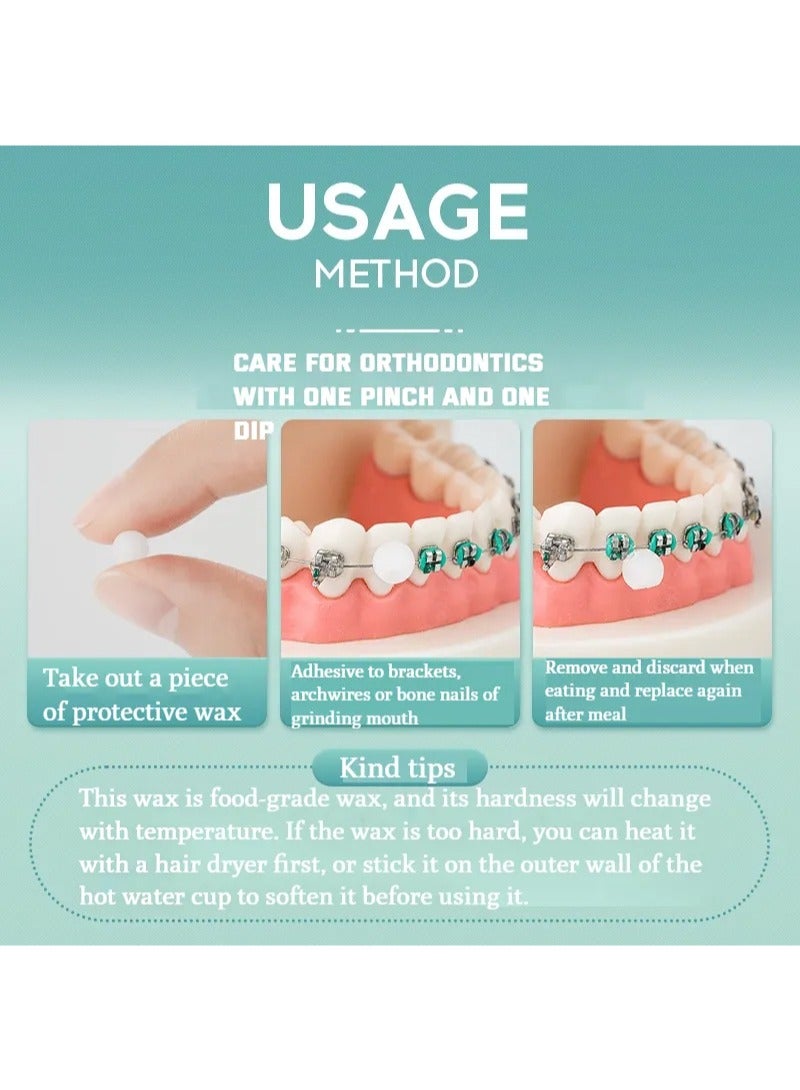 USAGE
METHOD

CARE FOR ORTHODONTICS WITH ONE PINCH AND ONE DIP

Take out a piece of protective wax

Adhesive to brackets, archwires or bone nails of grinding mouth

Remove and discard when eating and replace again after meal

Kind tips

This wax is food-grade wax, and its hardness will change with temperature. If the wax is too hard, you can heat it with a hair dryer first, or stick it on the outer wall of the hot water cup to soften it before using it.